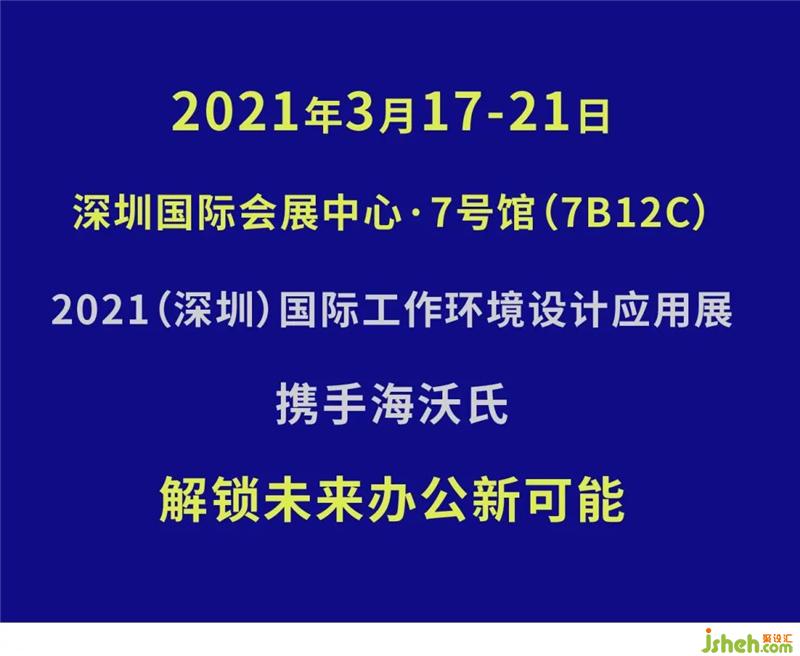 2021年3月17-21日

深圳国际会展中心·7号馆（7B12C）

2021（深圳）国际工作环境设计应用展

携手海沃氏

解锁未来办公新可能

jsheh.com 聚设汇